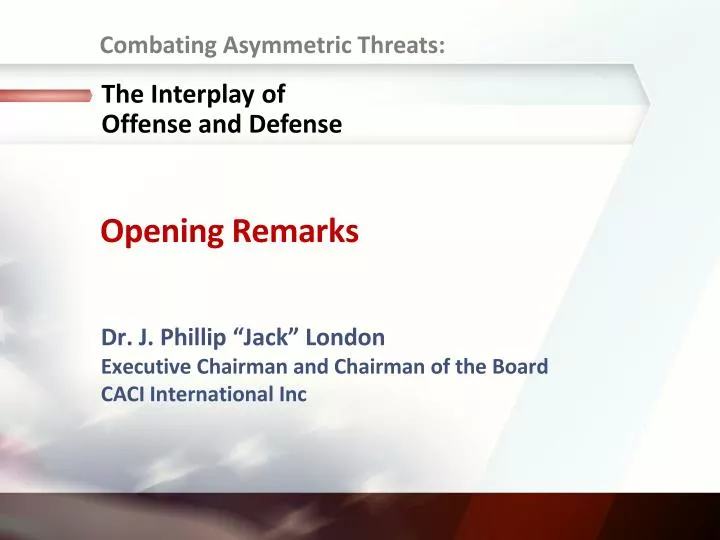 Combating Asymmetric Threats:

The Interplay of Offense and Defense

Opening Remarks

Dr. J. Phillip “Jack” London
Executive Chairman and Chairman of the Board
CACI International Inc